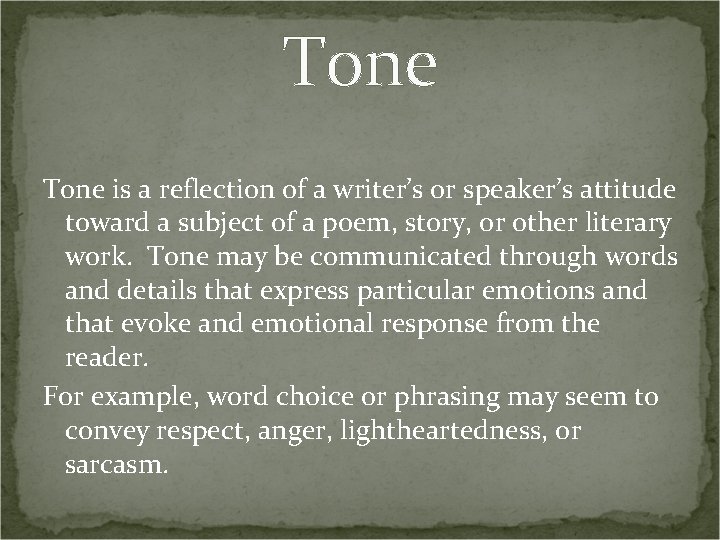 Tone

Tone is a reflection of a writer’s or speaker’s attitude toward a subject of a poem, story, or other literary work. Tone may be communicated through words and details that express particular emotions and that evoke and emotional response from the reader.

For example, word choice or phrasing may seem to convey respect, anger, lightheartedness, or sarcasm.